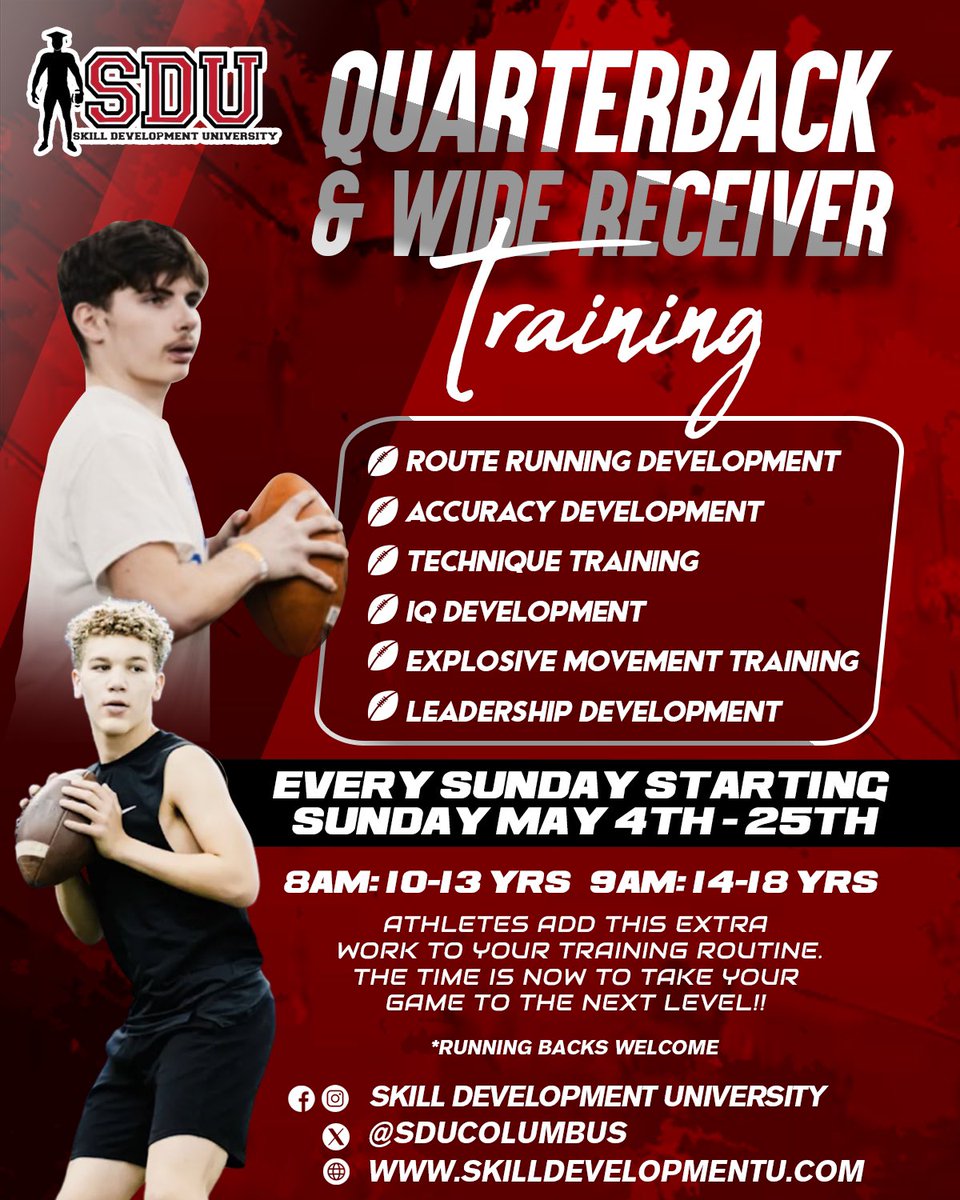 SDU
SKILL DEVELOPMENT UNIVERSITY

QUARTERBACK & WIDE RECEIVER
Training

ROUTE RUNNING DEVELOPMENT
ACCURACY DEVELOPMENT
TECHNIQUE TRAINING
IQ DEVELOPMENT
EXPLOSIVE MOVEMENT TRAINING
LEADERSHIP DEVELOPMENT

EVERY SUNDAY STARTING SUNDAY MAY 4TH - 25TH

8AM: 10-13 YRS 9AM: 14-18 YRS

ATHLETES ADD THIS EXTRA WORK TO YOUR TRAINING ROUTINE. THE TIME IS NOW TO TAKE YOUR GAME TO THE NEXT LEVEL!!

*RUNNING BACKS WELCOME

SKILL DEVELOPMENT UNIVERSITY
@SDUCOLUMBUS
WWW.SKILLDEVELOPMENTU.COM